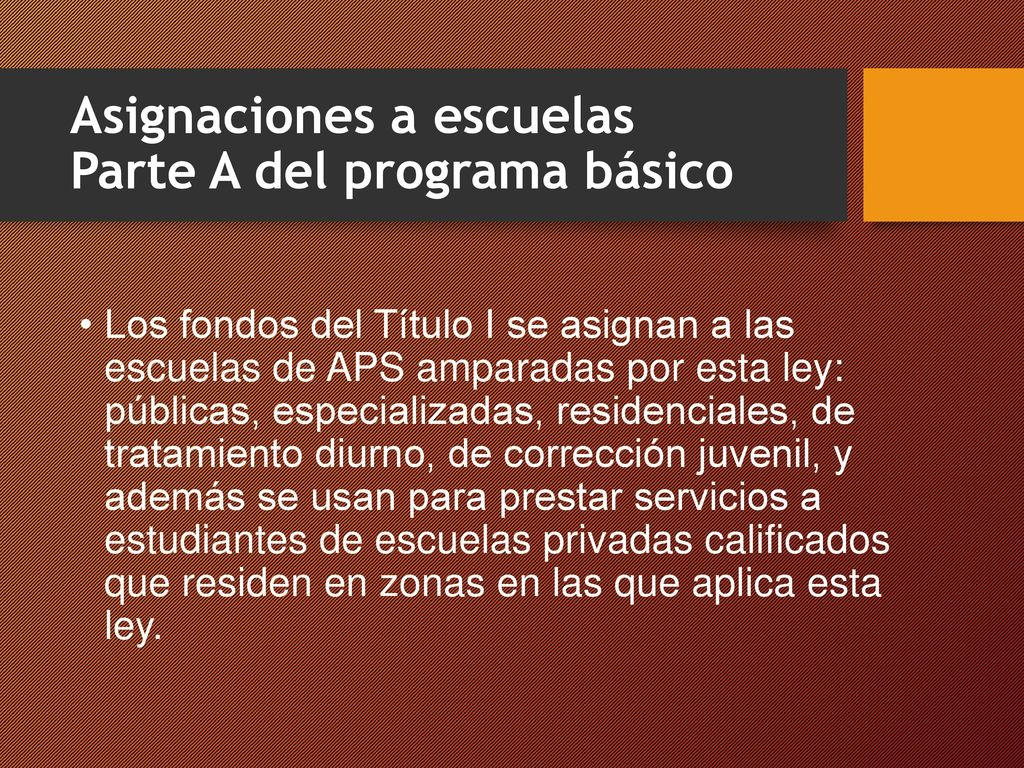 Asignaciones a escuelas
Parte A del programa básico

• Los fondos del Título I se asignan a las escuelas de APS amparadas por esta ley: públicas, especializadas, residenciales, de tratamiento diurno, de corrección juvenil, y además se usan para prestar servicios a estudiantes de escuelas privadas calificados que residen en zonas en las que aplica esta ley.